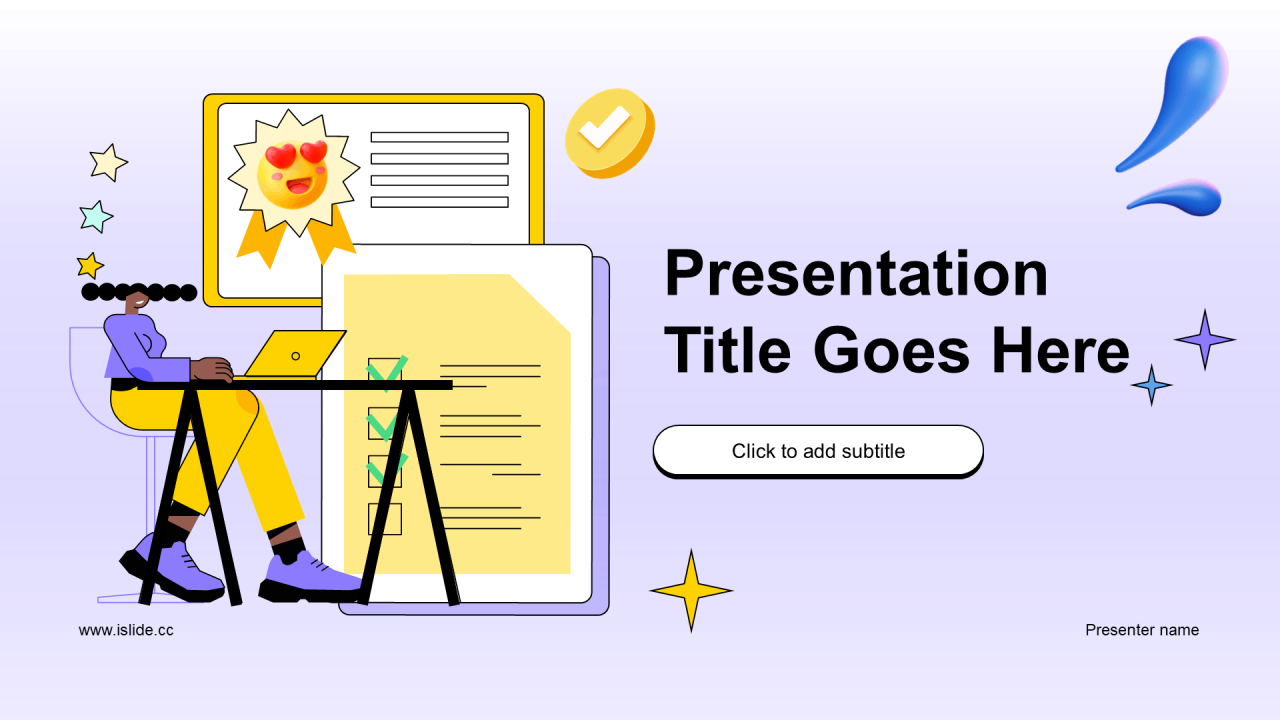 Presentation Title Goes Here

Click to add subtitle

www.islide.cc

Presenter name